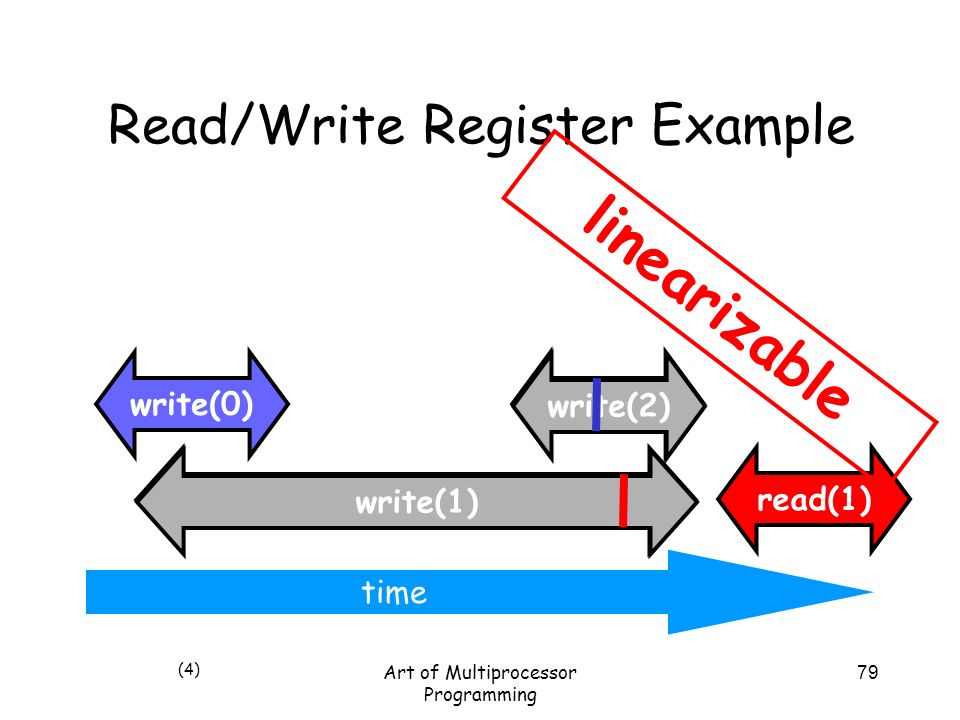 Read/Write Register Example

linearizable

write(0)

write(2)

write(1)

read(1)

time

(4)

Art of Multiprocessor Programming

79